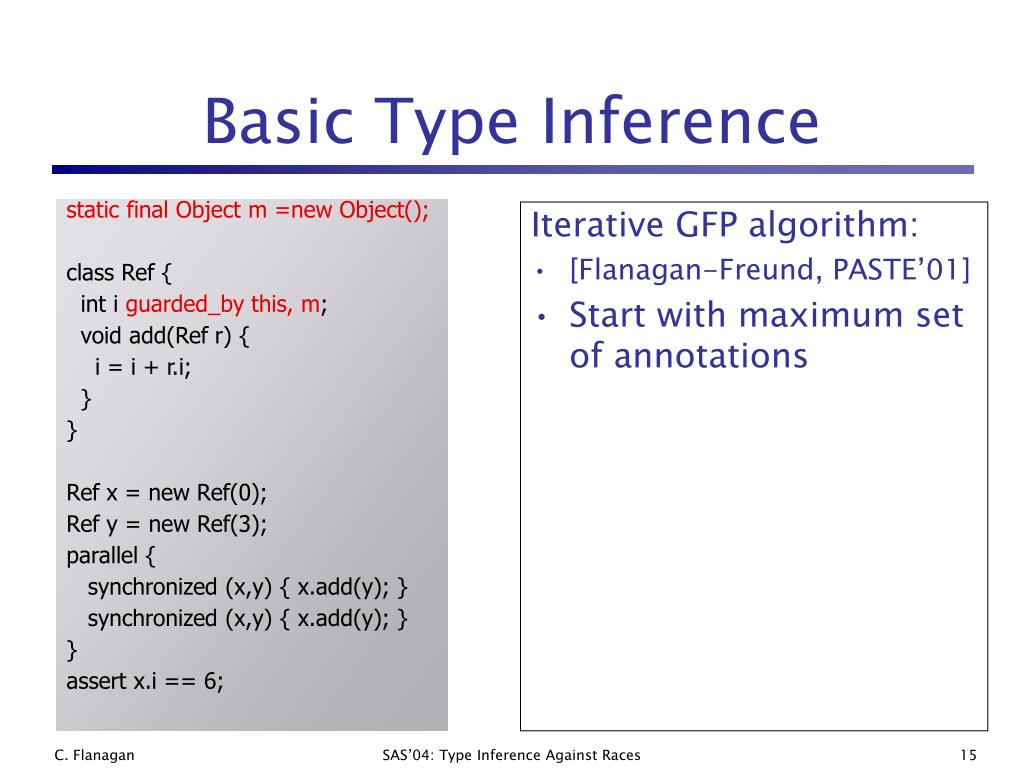 Basic Type Inference

static final Object m =new Object();

class Ref {
int i guarded_by this, m;
void add(Ref r) {
i = i + r.i;
}
}

Ref x = new Ref(0);
Ref y = new Ref(3);
parallel {
synchronized (x,y) { x.add(y); }
synchronized (x,y) { x.add(y); }
}
assert x.i == 6;

Iterative GFP algorithm:
• [Flanagan-Freund, PASTE'01]
• Start with maximum set of annotations

C. Flanagan

SAS'04: Type Inference Against Races

15